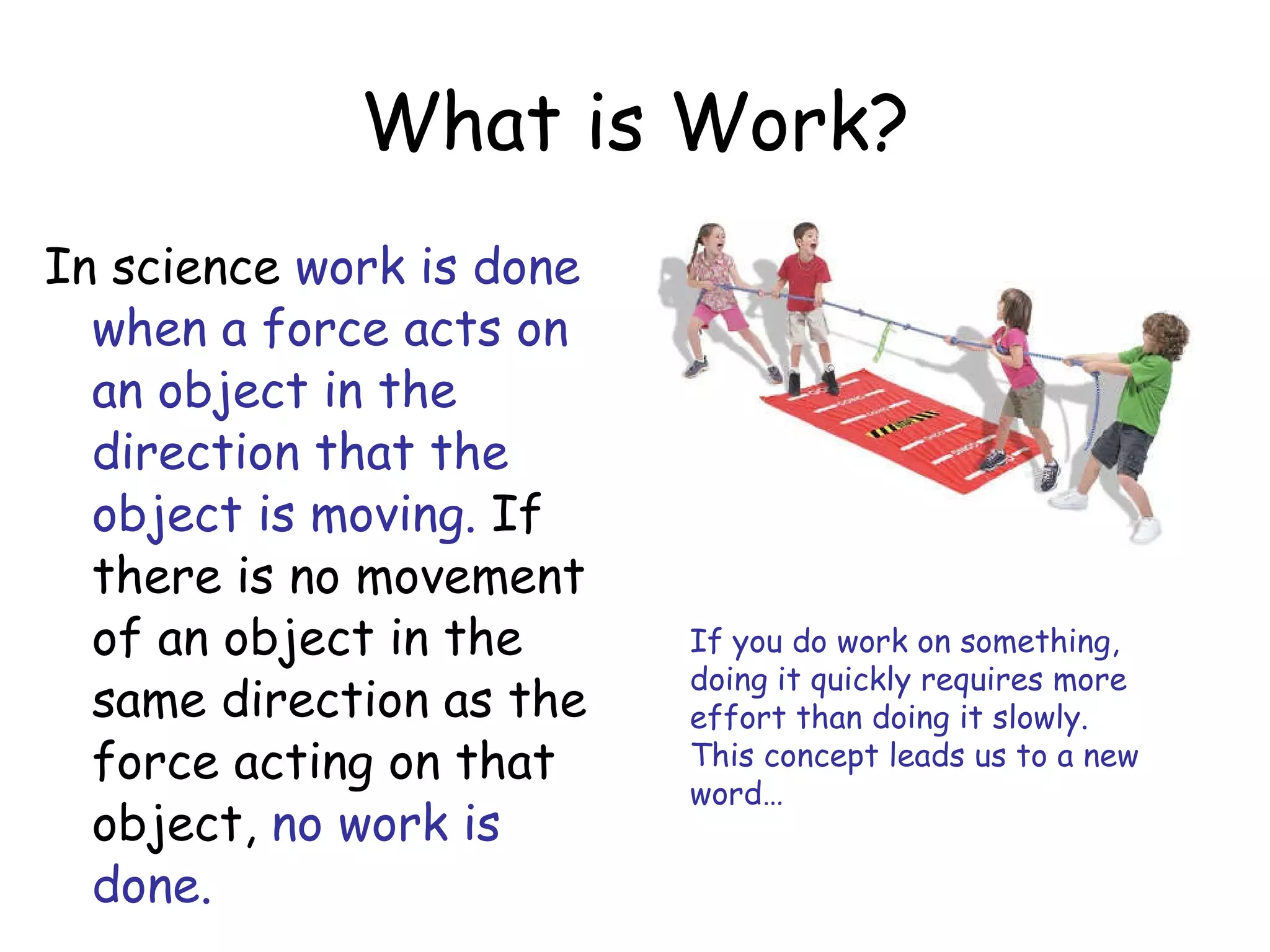 What is Work?

In science work is done when a force acts on an object in the direction that the object is moving. If there is no movement of an object in the same direction as the force acting on that object, no work is done.

If you do work on something, doing it quickly requires more effort than doing it slowly. This concept leads us to a new word…